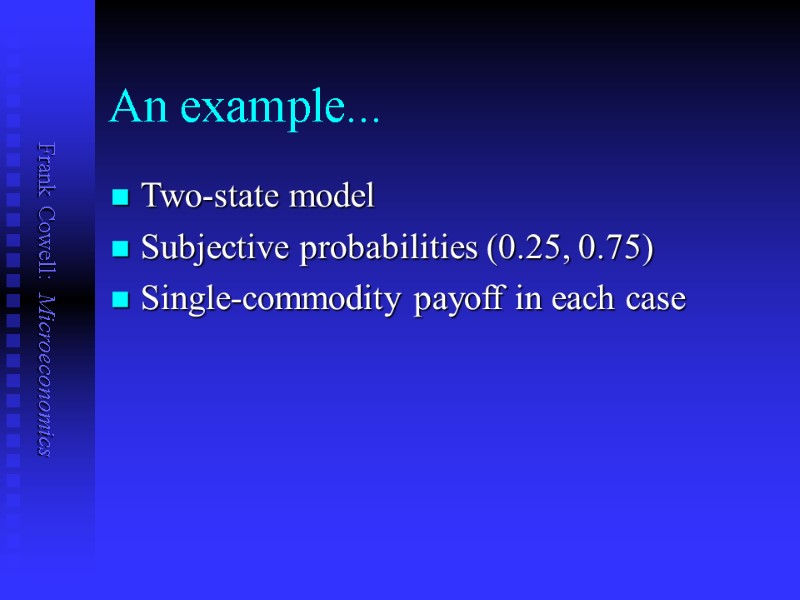 Frank Cowell: Microeconomics

An example...

- Two-state model
- Subjective probabilities (0.25, 0.75)
- Single-commodity payoff in each case